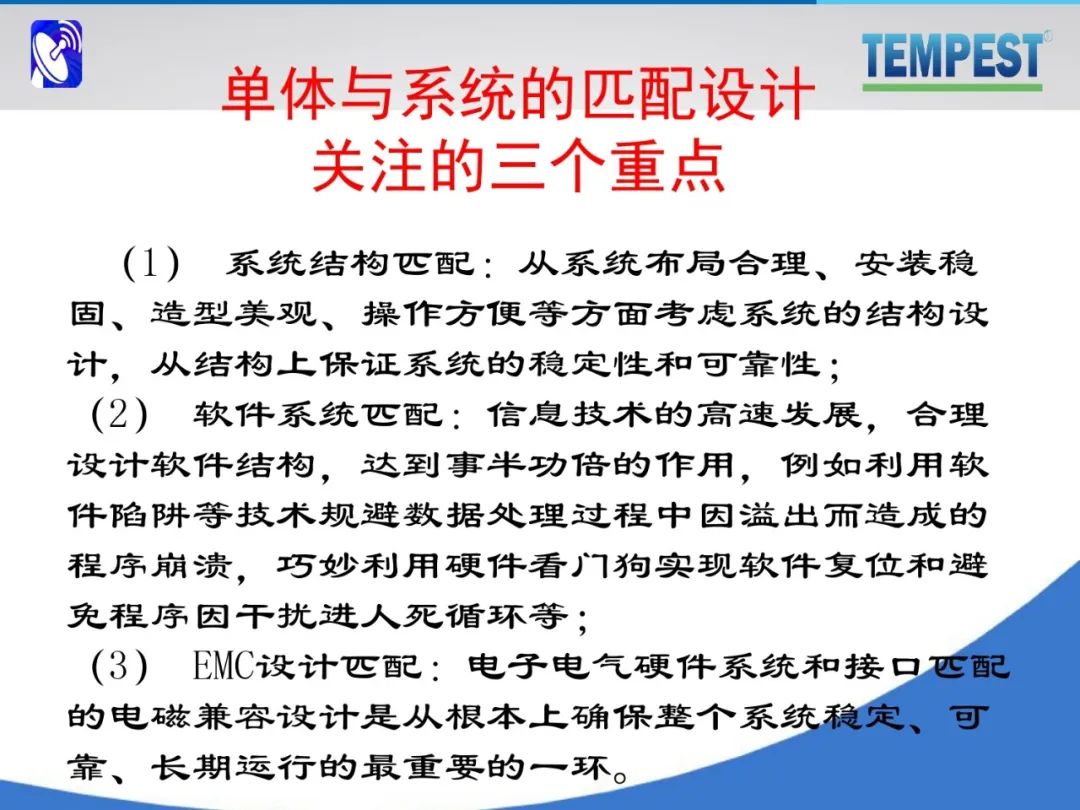 TEMPEST

单体与系统的匹配设计
关注的三个重点

（1） 系统结构匹配：从系统布局合理、安装稳固、造型美观、操作方便等方面考虑系统的结构设计，从结构上保证系统的稳定性和可靠性；
（2） 软件系统匹配：信息技术的高速发展，合理设计软件结构，达到事半功倍的作用，例如利用软件陷阱等技术规避数据处理过程中因溢出而造成的程序崩溃，巧妙利用硬件看门狗实现软件复位和避免程序因干扰进人死循环等；
（3） EMC设计匹配：电子电气硬件系统和接口匹配的电磁兼容设计是从根本上确保整个系统稳定、可靠、长期运行的最重要的一环。